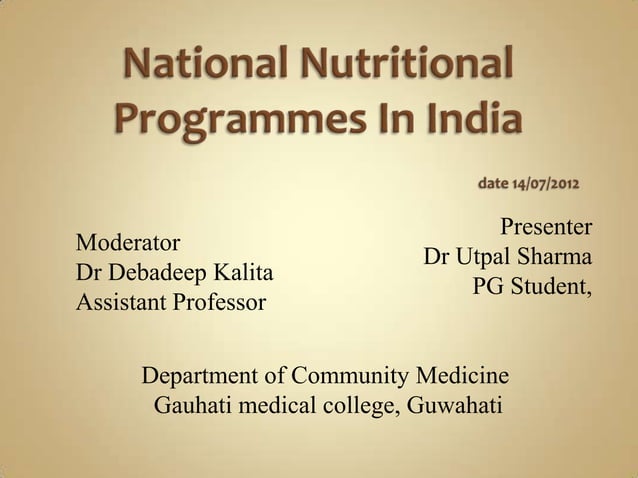 National Nutritional Programmes In India

date 14/07/2012

Moderator
Dr Debadeep Kalita
Assistant Professor

Presenter
Dr Utpal Sharma
PG Student,

Department of Community Medicine
Gauhati medical college, Guwahati